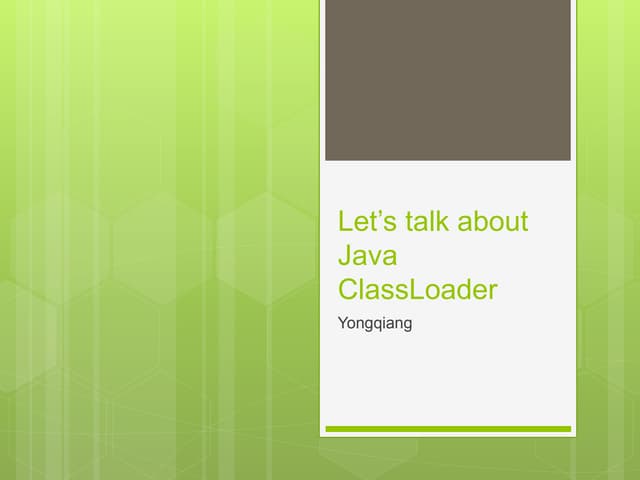 Let’s talk about Java ClassLoader

Yongqiang